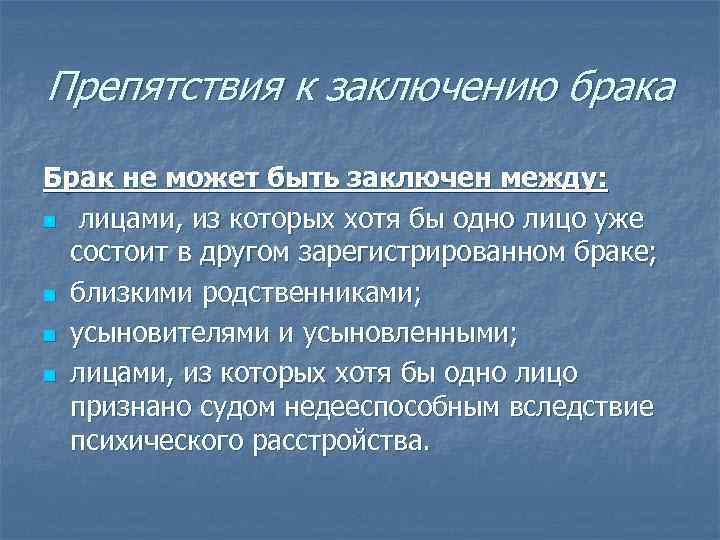 Препятствия к заключению брака

Брак не может быть заключен между:

- лицами, из которых хотя бы одно лицо уже состоит в другом зарегистрированном браке;
- близкими родственниками;
- усыновителями и усыновленными;
- лицами, из которых хотя бы одно лицо признано судом недееспособным вследствие психического расстройства.